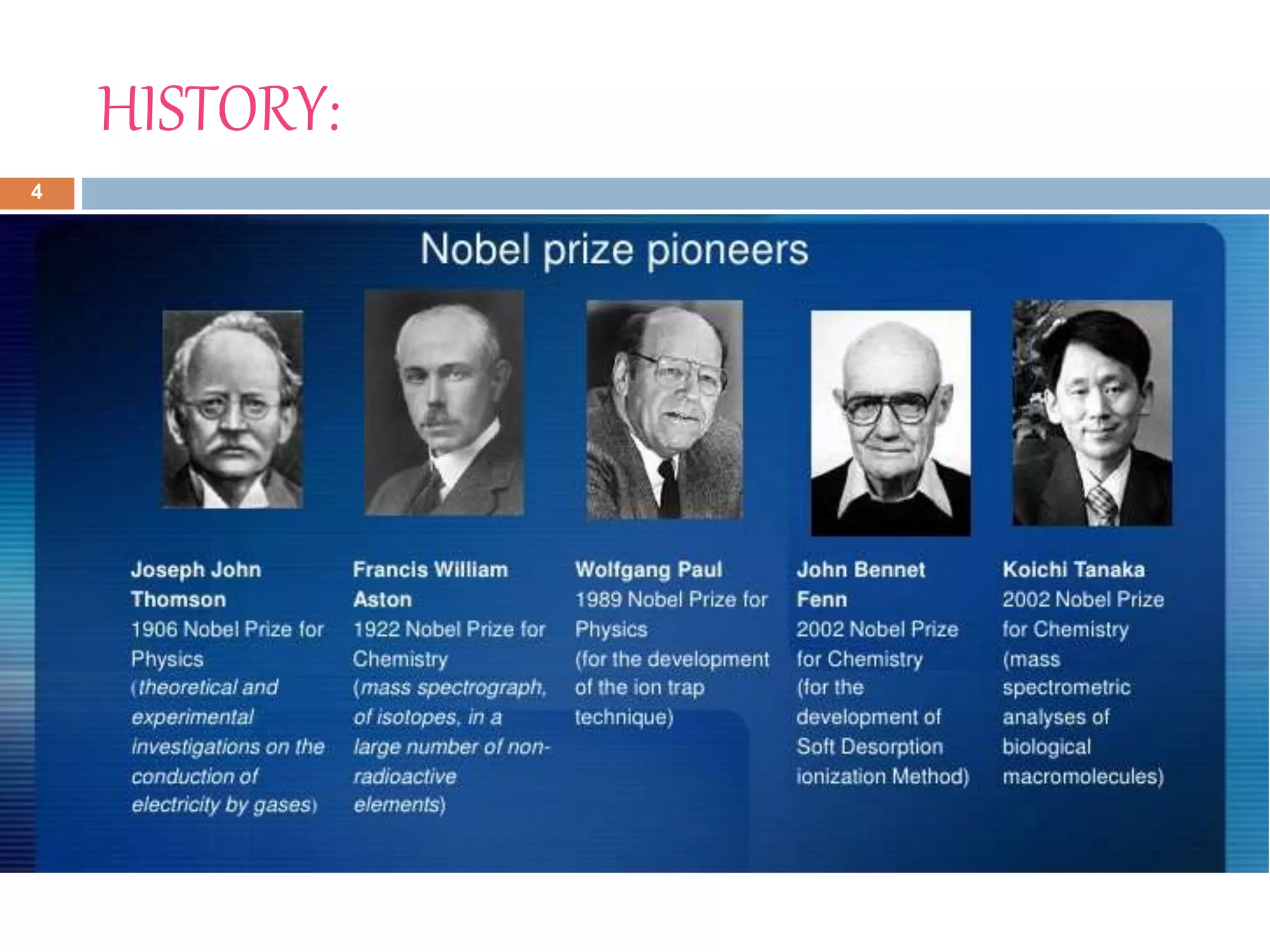 HISTORY:

4

Nobel prize pioneers

Joseph John Thomson
1906 Nobel Prize for Physics
(theoretical and experimental investigations on the conduction of electricity by gases)

Francis William Aston
1922 Nobel Prize for Chemistry
(mass spectrograph, of isotopes, in a large number of non-radioactive elements)

Wolfgang Paul
1989 Nobel Prize for Physics
(for the development of the ion trap technique)

John Bennet Fenn
2002 Nobel Prize for Chemistry
(for the development of Soft Desorption ionization Method)

Koichi Tanaka
2002 Nobel Prize for Chemistry
(mass spectrometric analyses of biological macromolecules)